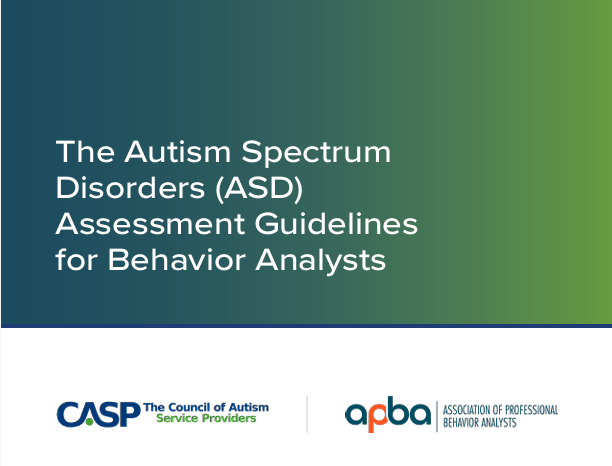 The Autism Spectrum Disorders (ASD) Assessment Guidelines for Behavior Analysts

CASP The Council of Autism Service Providers

apba ASSOCIATION OF PROFESSIONAL BEHAVIOR ANALYSTS